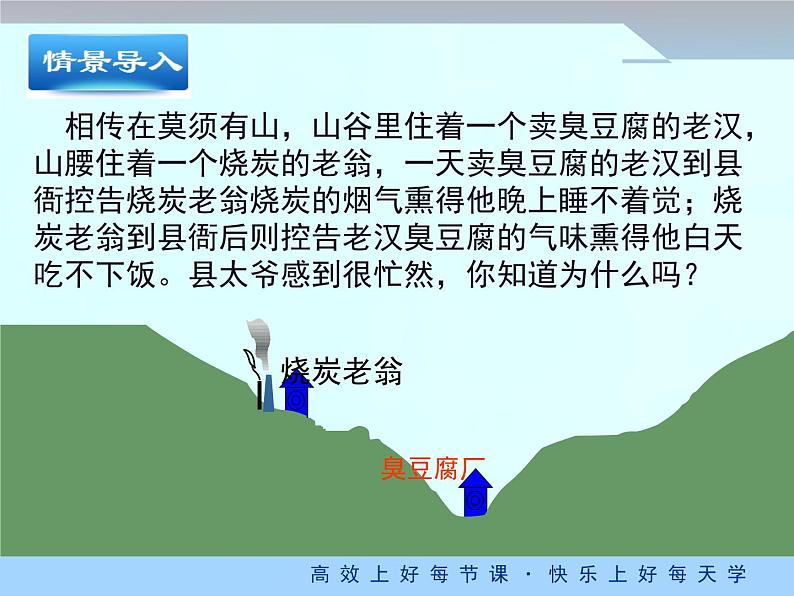 情景导入

相传在莫须有山，山谷里住着一个卖臭豆腐的老汉，山腰住着一个烧炭的老翁，一天卖臭豆腐的老汉到县衙控告烧炭老翁烧炭的烟气熏得他晚上睡不着觉；烧炭老翁到县衙后则控告老汉臭豆腐的气味熏得他白天吃不下饭。县太爷感到很忙然，你知道为什么吗？

烧炭老翁

臭豆腐厂

高效上好每节课 · 快乐上好每天学